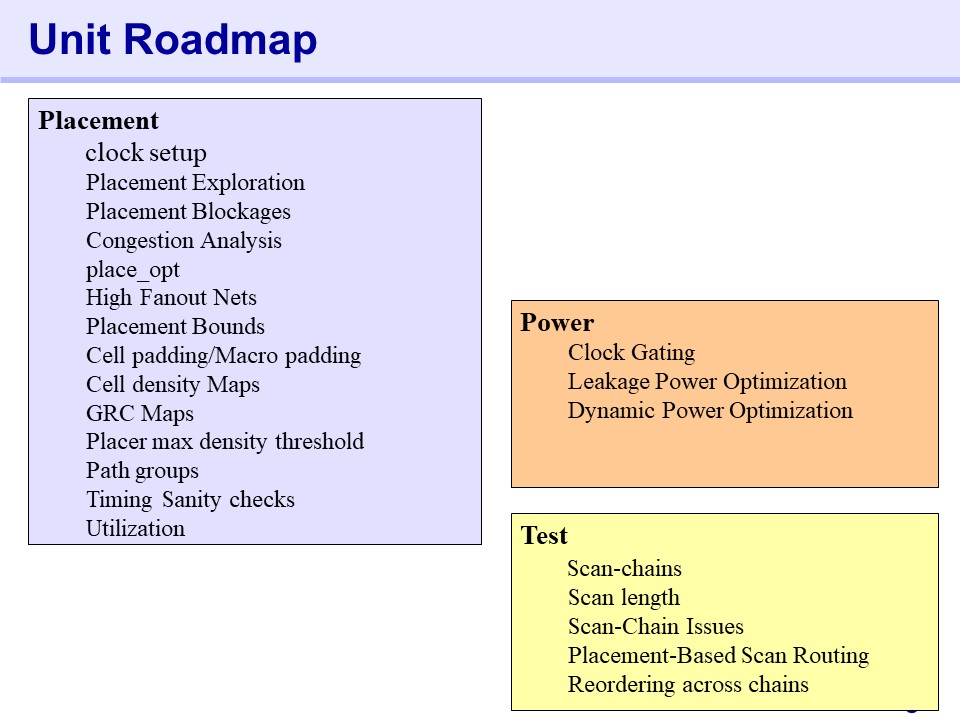 Unit Roadmap

Placement
clock setup
Placement Exploration
Placement Blockages
Congestion Analysis
place_opt
High Fanout Nets
Placement Bounds
Cell padding/Macro padding
Cell density Maps
GRC Maps
Placer max density threshold
Path groups
Timing Sanity checks
Utilization

Power
Clock Gating
Leakage Power Optimization
Dynamic Power Optimization

Test
Scan-chains
Scan length
Scan-Chain Issues
Placement-Based Scan Routing
Reordering across chains